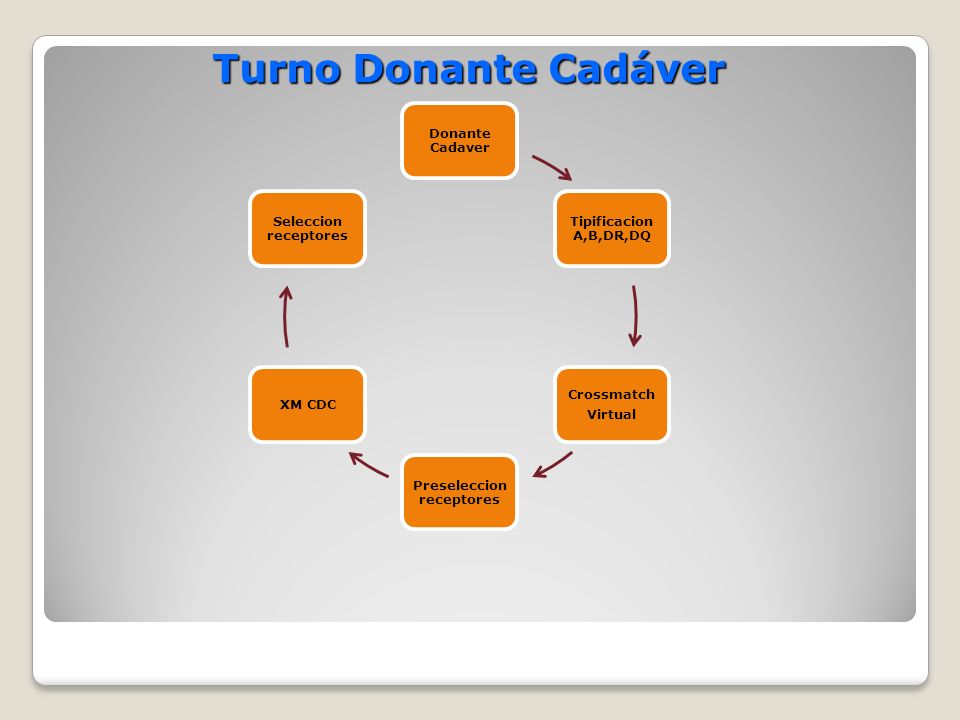 Turno Donante Cadáver

Donante Cadaver

Tipificacion A,B,DR,DQ

Crossmatch Virtual

Preseleccion receptores

XM CDC

Seleccion receptores